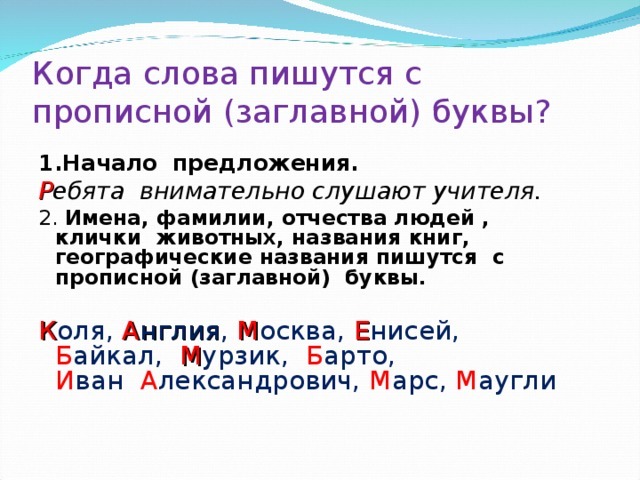 Когда слова пишутся с прописной (заглавной) буквы?

1.Начало предложения.

Ребята внимательно слушают учителя.

2. Имена, фамилии, отчества людей , клички животных, названия книг, географические названия пишутся с прописной (заглавной) буквы.

Коля, Англия, Москва, Енисей, Байкал, Мурзик, Барто, Иван Александрович, Марс, Маугли